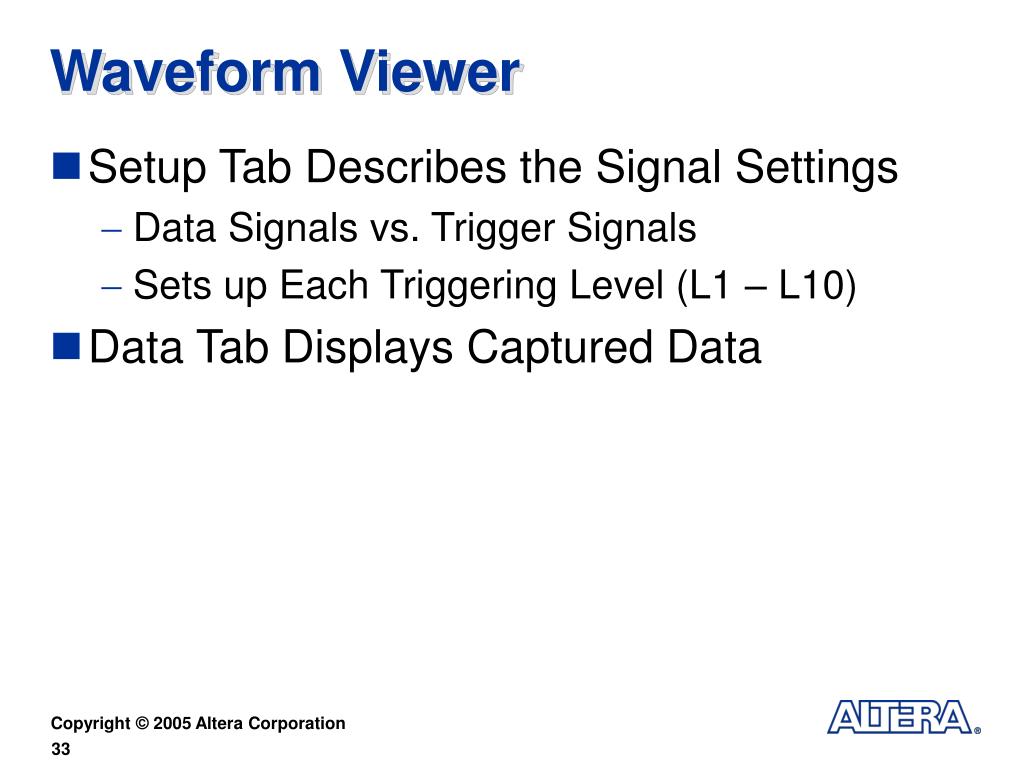 Waveform Viewer

Setup Tab Describes the Signal Settings
– Data Signals vs. Trigger Signals
– Sets up Each Triggering Level (L1 – L10)

Data Tab Displays Captured Data

Copyright © 2005 Altera Corporation
33

ALTERA®